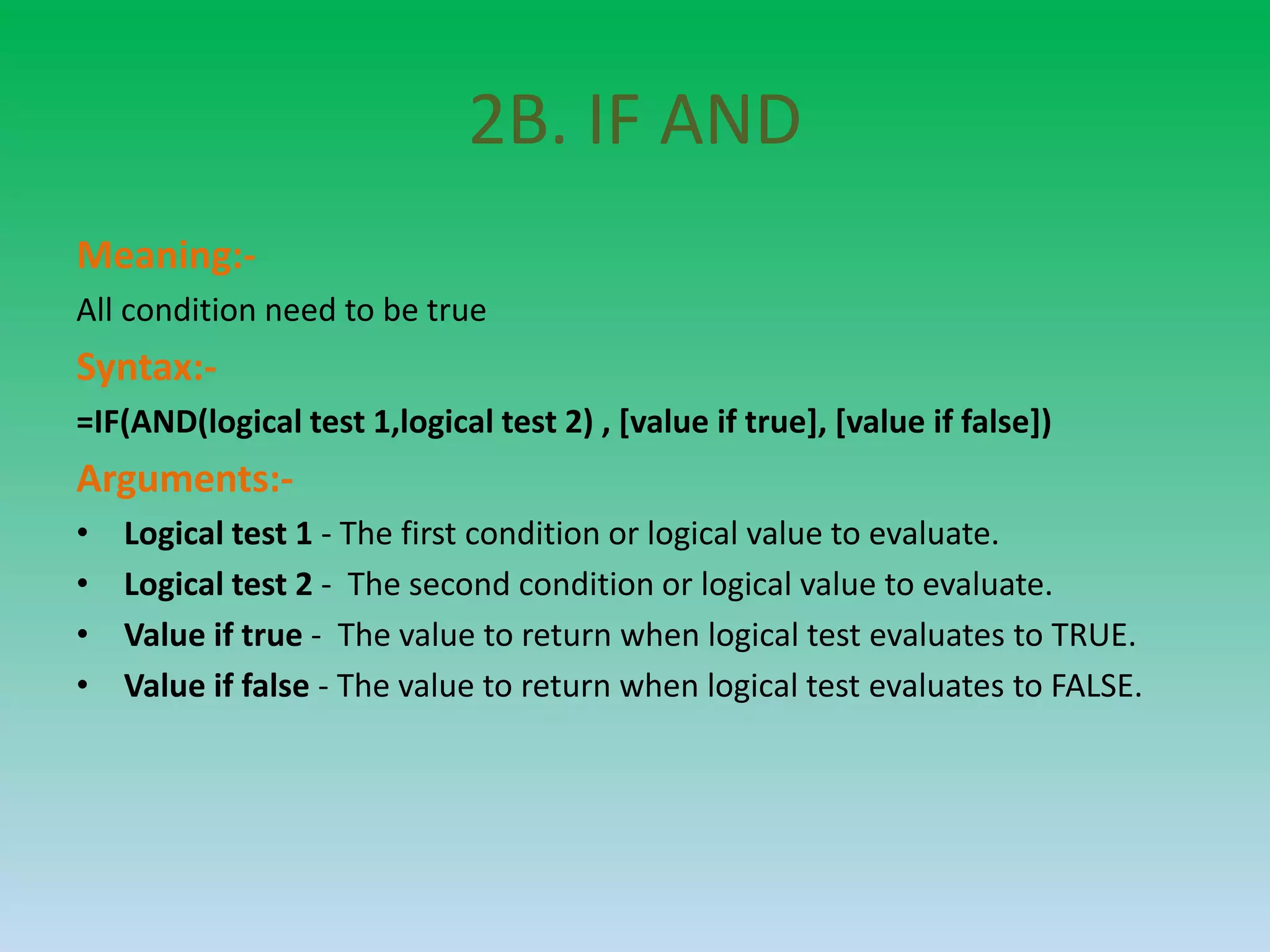 2B. IF AND

Meaning:-

All condition need to be true

Syntax:-

=IF(AND(logical test 1,logical test 2) , [value if true], [value if false])

Arguments:-

• Logical test 1 - The first condition or logical value to evaluate.
• Logical test 2 - The second condition or logical value to evaluate.
• Value if true - The value to return when logical test evaluates to TRUE.
• Value if false - The value to return when logical test evaluates to FALSE.